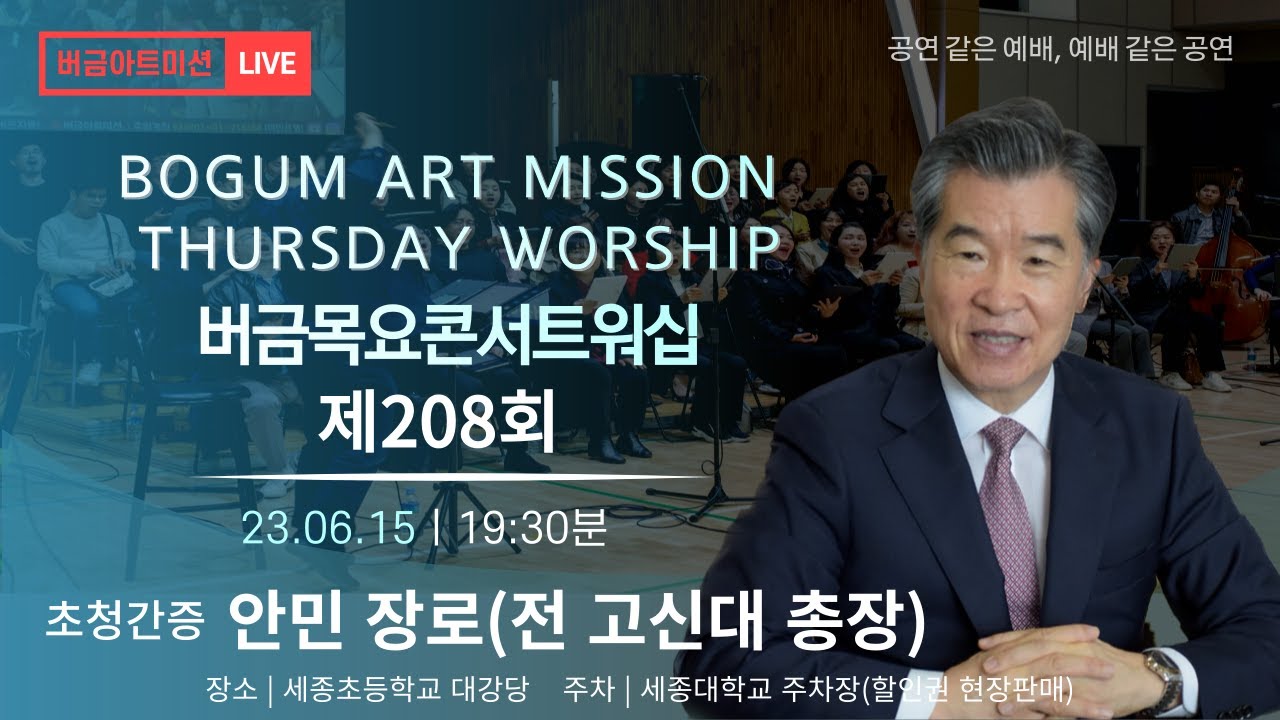 버금아트미션 LIVE

공연 같은 예배, 예배 같은 공연

BOGUM ART MISSION
THURSDAY WORSHIP

버금목요콘서트워십
제208회

23.06.15 | 19:30분

초청간증 안민 장로(전 고신대 총장)

장소 | 세종초등학교 대강당 주차 | 세종대학교 주차장(할인권 현장판매)